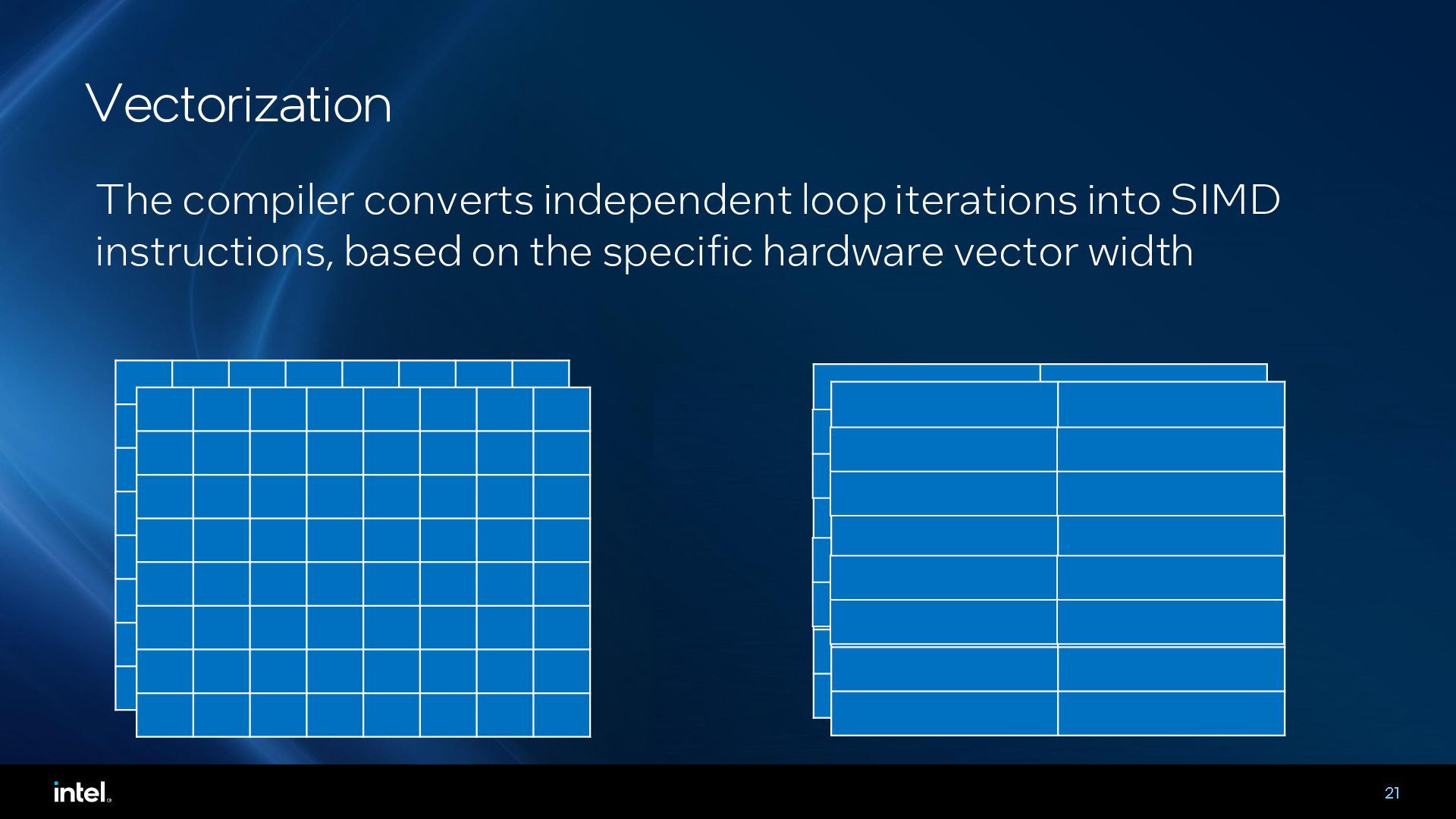 Vectorization

The compiler converts independent loop iterations into SIMD instructions, based on the specific hardware vector width

intel.

21